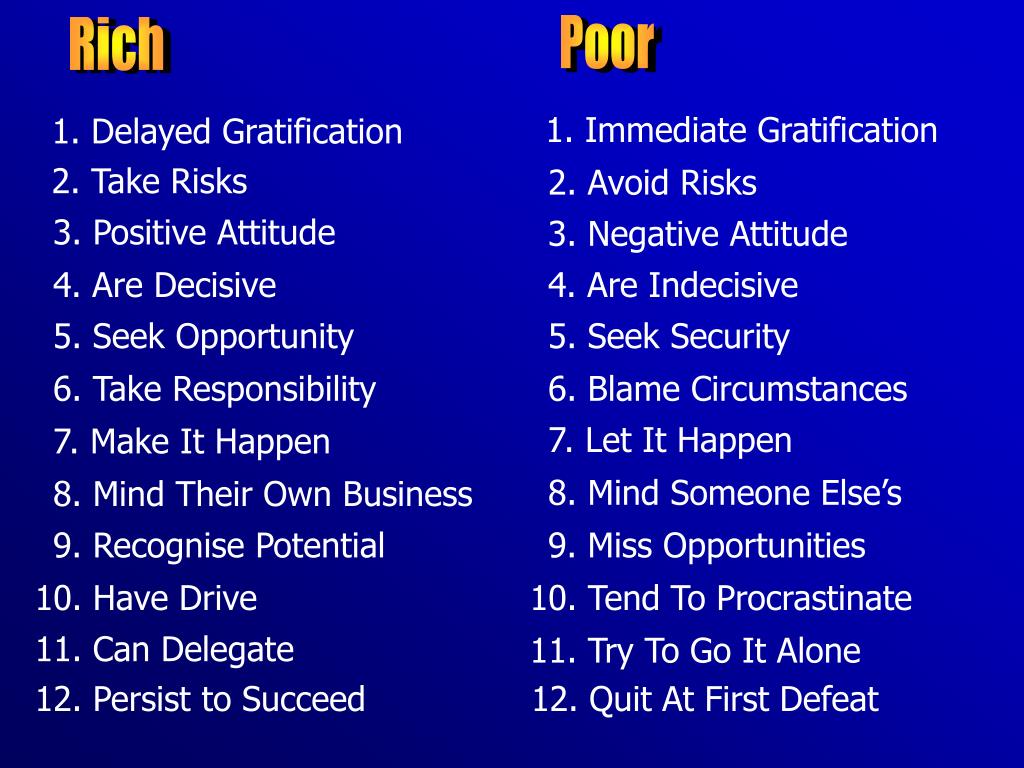 Rich

1. Delayed Gratification
2. Take Risks
3. Positive Attitude
4. Are Decisive
5. Seek Opportunity
6. Take Responsibility
7. Make It Happen
8. Mind Their Own Business
9. Recognise Potential
10. Have Drive
11. Can Delegate
12. Persist to Succeed

Poor

1. Immediate Gratification
2. Avoid Risks
3. Negative Attitude
4. Are Indecisive
5. Seek Security
6. Blame Circumstances
7. Let It Happen
8. Mind Someone Else's
9. Miss Opportunities
10. Tend To Procrastinate
11. Try To Go It Alone
12. Quit At First Defeat